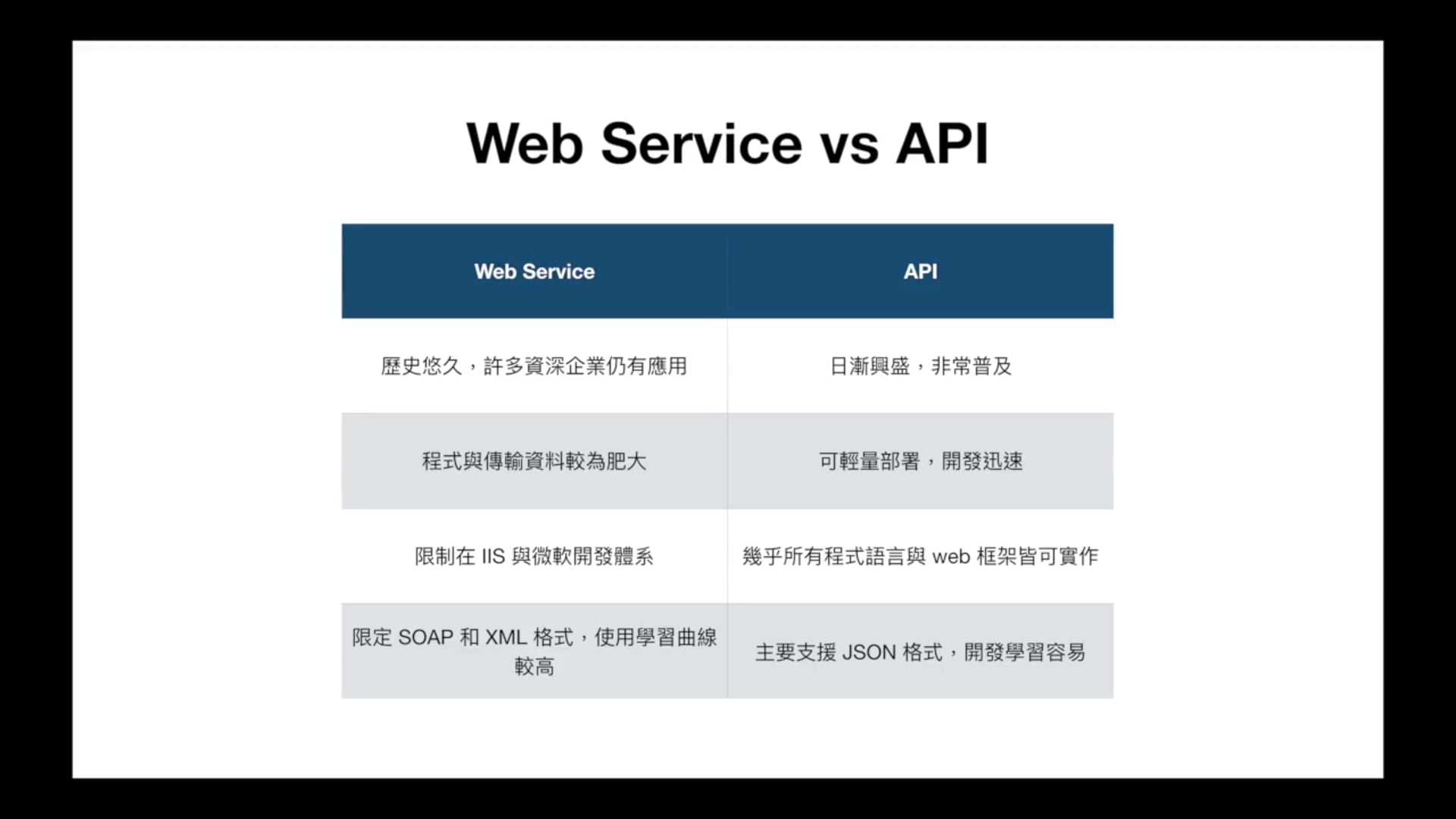 Web Service vs API

| Web Service | API |
|---|---|
| 歷史悠久，許多資深企業仍有應用 | 日漸興盛，非常普及 |
| 程式與傳輸資料較為肥大 | 可輕量部署，開發迅速 |
| 限制在 IIS 與微軟開發體系 | 幾乎所有程式語言與 web 框架皆可實作 |
| 限定 SOAP 和 XML 格式，使用學習曲線較高 | 主要支援 JSON 格式，開發學習容易 |